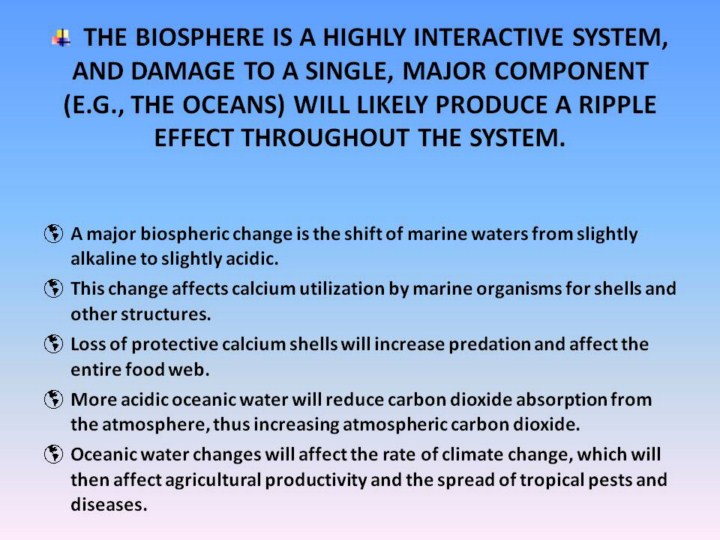 THE BIOSPHERE IS A HIGHLY INTERACTIVE SYSTEM, AND DAMAGE TO A SINGLE, MAJOR COMPONENT (E.G., THE OCEANS) WILL LIKELY PRODUCE A RIPPLE EFFECT THROUGHOUT THE SYSTEM.

A major biospheric change is the shift of marine waters from slightly alkaline to slightly acidic.

This change affects calcium utilization by marine organisms for shells and other structures.

Loss of protective calcium shells will increase predation and affect the entire food web.

More acidic oceanic water will reduce carbon dioxide absorption from the atmosphere, thus increasing atmospheric carbon dioxide.

Oceanic water changes will affect the rate of climate change, which will then affect agricultural productivity and the spread of tropical pests and diseases.